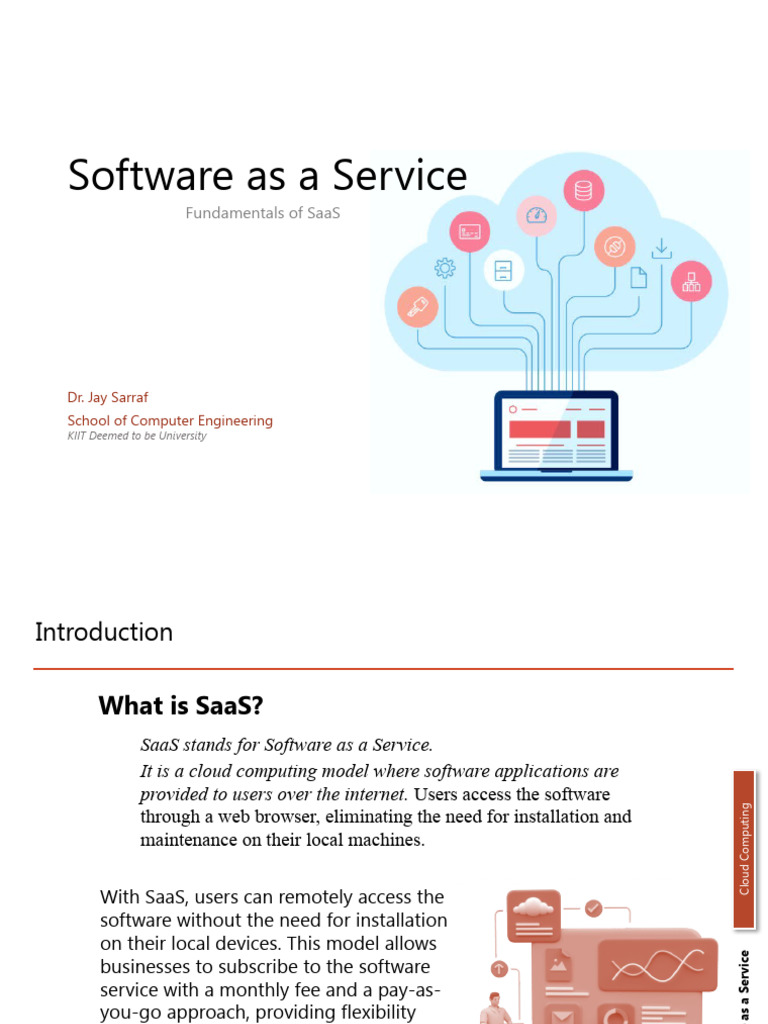 Software as a Service

Fundamentals of SaaS

Dr. Jay Sarraf
School of Computer Engineering
KIIT Deemed to be University

Introduction

What is SaaS?

SaaS stands for Software as a Service.
It is a cloud computing model where software applications are provided to users over the internet. Users access the software through a web browser, eliminating the need for installation and maintenance on their local machines.

With SaaS, users can remotely access the software without the need for installation on their local devices. This model allows businesses to subscribe to the software service with a monthly fee and a pay-as-you-go approach, providing flexibility

Cloud Computing

as a Service